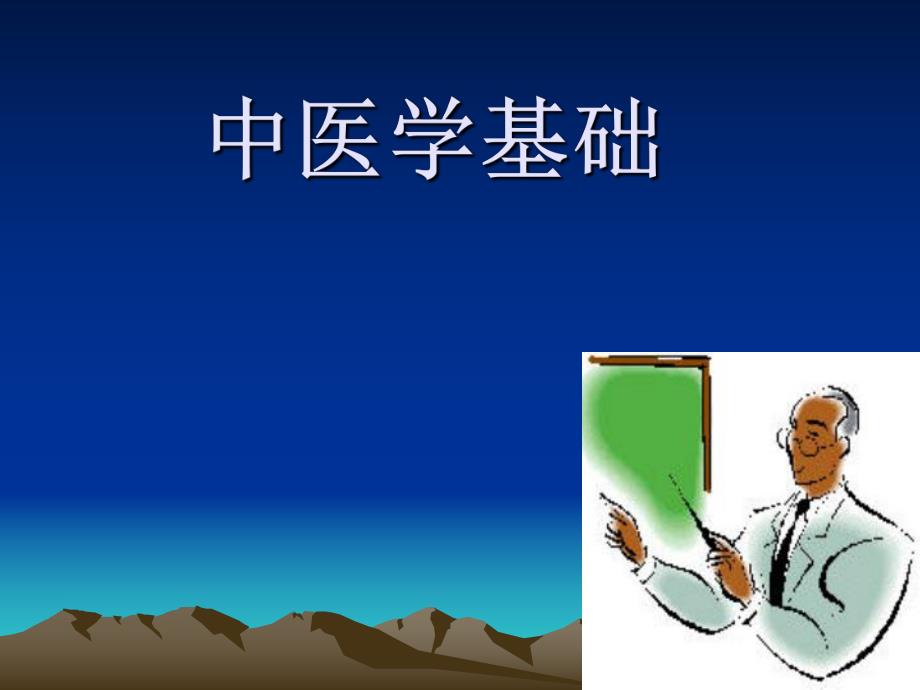 中医学基础